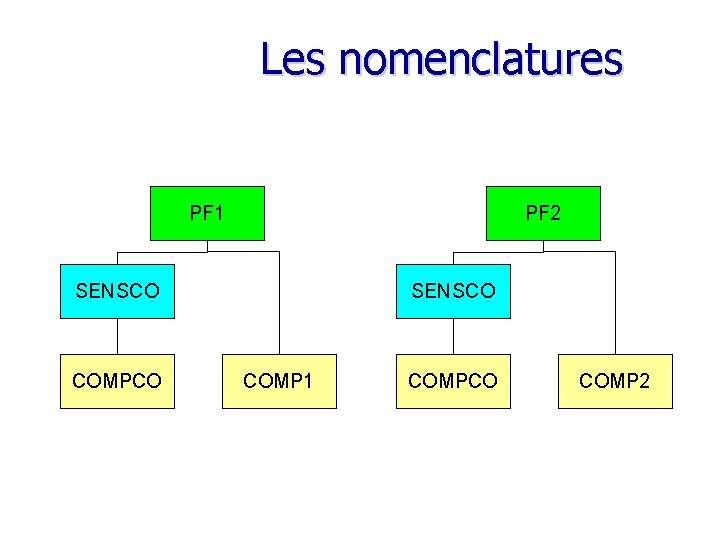 Les nomenclatures

PF1

SENSCO

COMPCO

COMP1

PF2

SENSCO

COMPCO

COMP2